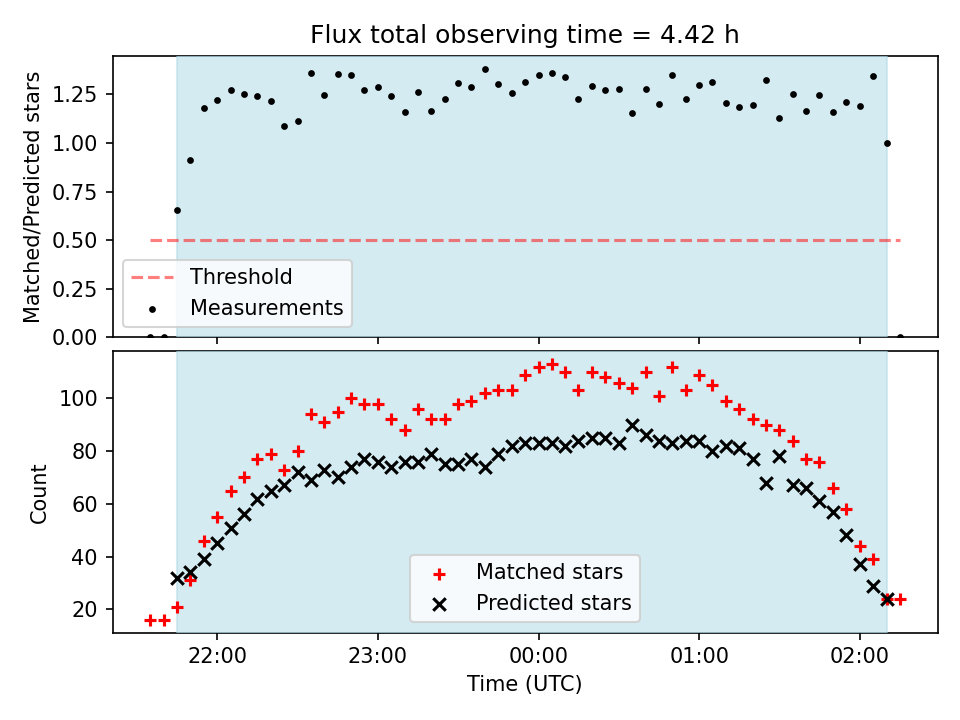 Flux total observing time = 4.42 h

Matched/Predicted stars

1.25
1.00
0.75
0.50
0.25
0.00

Threshold
Measurements

Count

100
80
60
40
20

Matched stars
Predicted stars

22:00
23:00
00:00
01:00
02:00

Time (UTC)